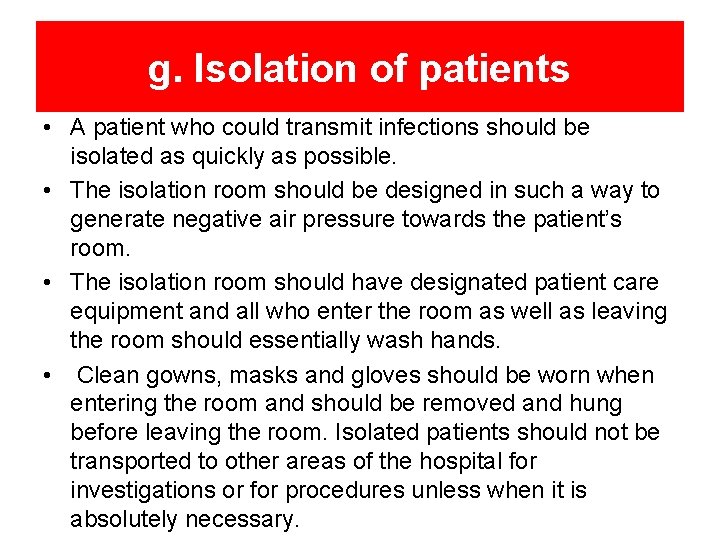 g. Isolation of patients

• A patient who could transmit infections should be isolated as quickly as possible.

• The isolation room should be designed in such a way to generate negative air pressure towards the patient's room.

• The isolation room should have designated patient care equipment and all who enter the room as well as leaving the room should essentially wash hands.

• Clean gowns, masks and gloves should be worn when entering the room and should be removed and hung before leaving the room. Isolated patients should not be transported to other areas of the hospital for investigations or for procedures unless when it is absolutely necessary.